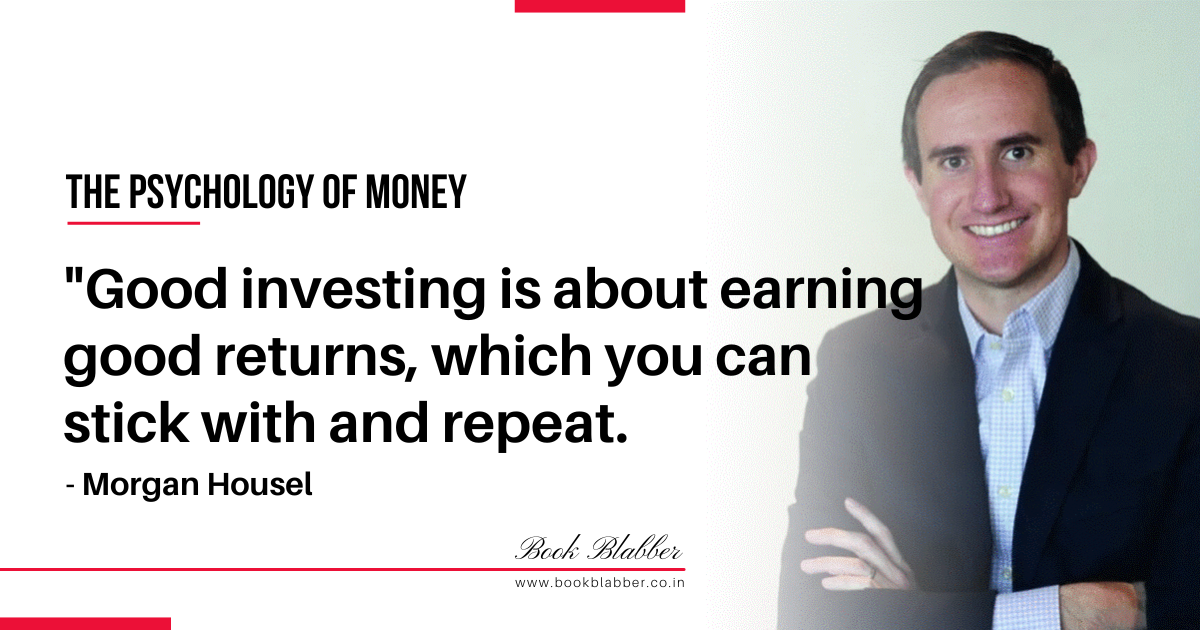 THE PSYCHOLOGY OF MONEY

"Good investing is about earning good returns, which you can stick with and repeat.

- Morgan Housel

Book Blabber

www.bookblabber.co.in